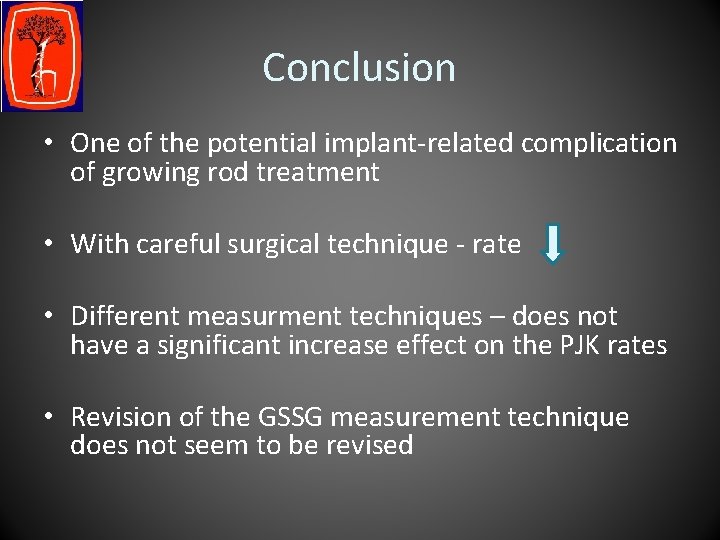 Conclusion

• One of the potential implant-related complication of growing rod treatment

• With careful surgical technique - rate

• Different measurment techniques – does not have a significant increase effect on the PJK rates

• Revision of the GSSG measurement technique does not seem to be revised